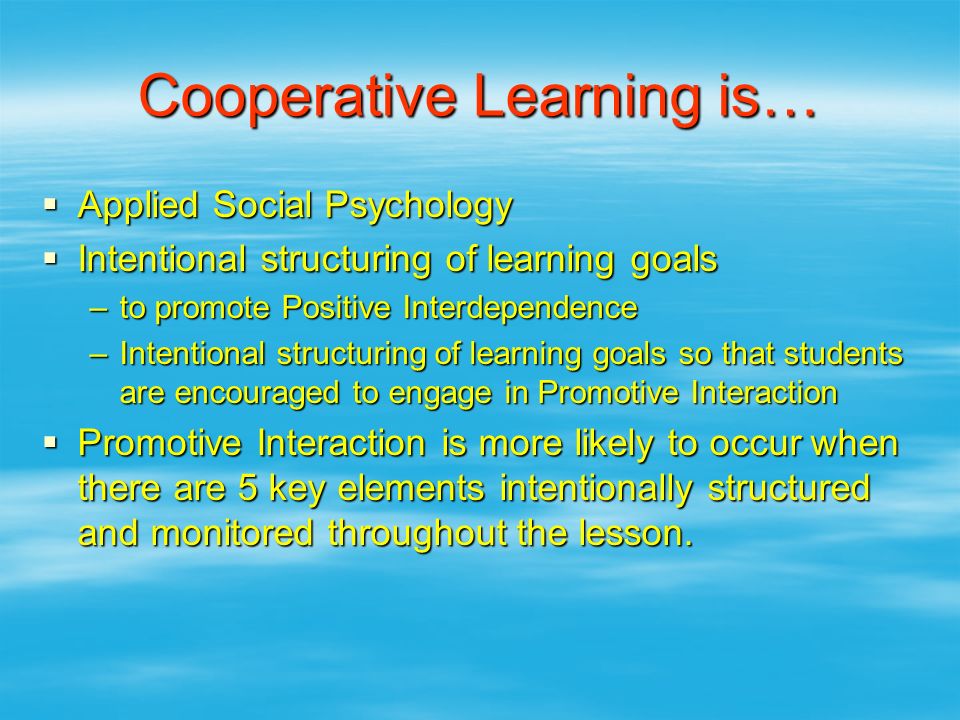 Cooperative Learning is…

▪ Applied Social Psychology
▪ Intentional structuring of learning goals
– to promote Positive Interdependence
– Intentional structuring of learning goals so that students are encouraged to engage in Promotive Interaction
▪ Promotive Interaction is more likely to occur when there are 5 key elements intentionally structured and monitored throughout the lesson.